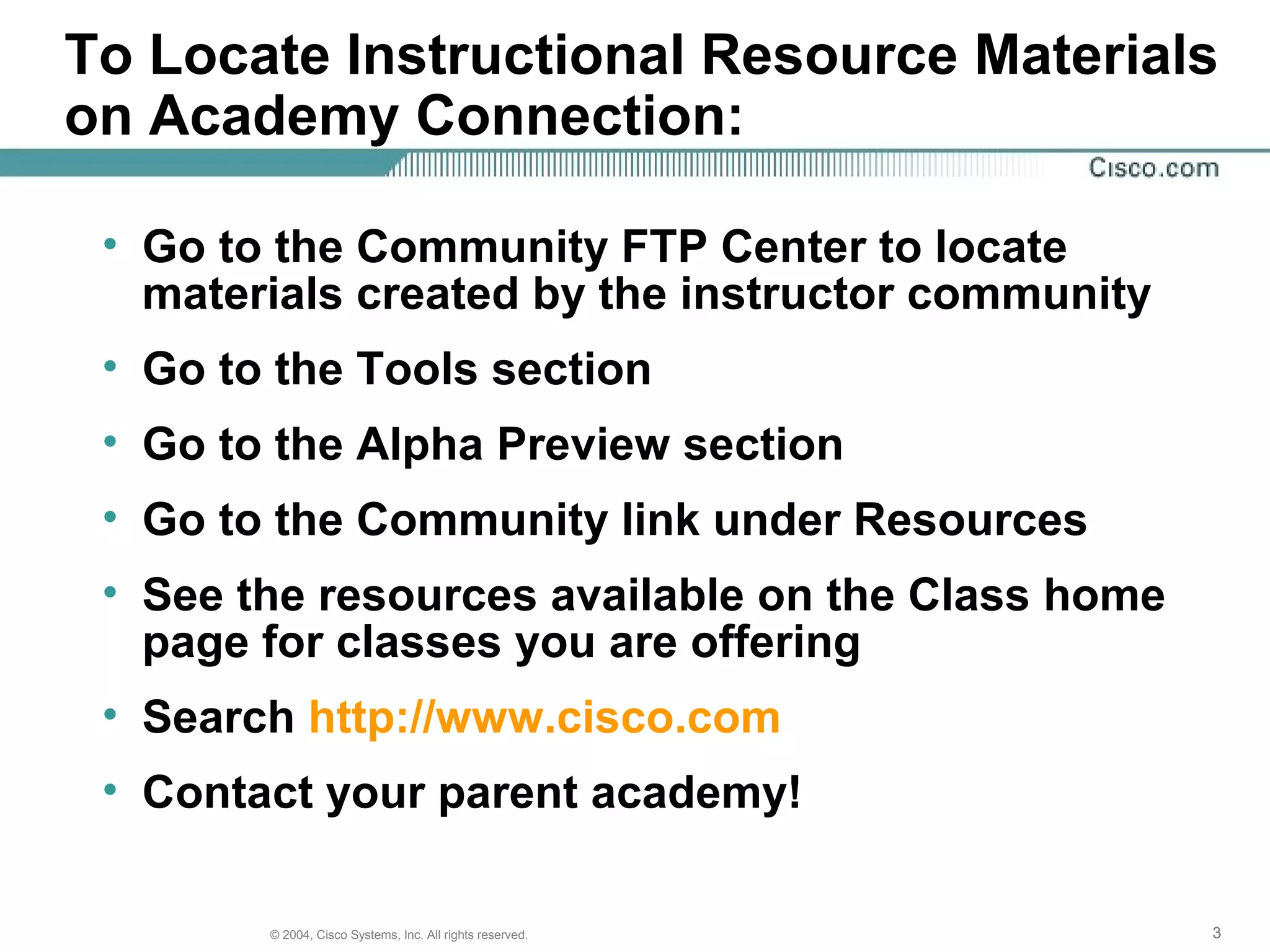 To Locate Instructional Resource Materials on Academy Connection:

Cisco.com

• Go to the Community FTP Center to locate materials created by the instructor community
• Go to the Tools section
• Go to the Alpha Preview section
• Go to the Community link under Resources
• See the resources available on the Class home page for classes you are offering
• Search http://www.cisco.com
• Contact your parent academy!

© 2004, Cisco Systems, Inc. All rights reserved.

3